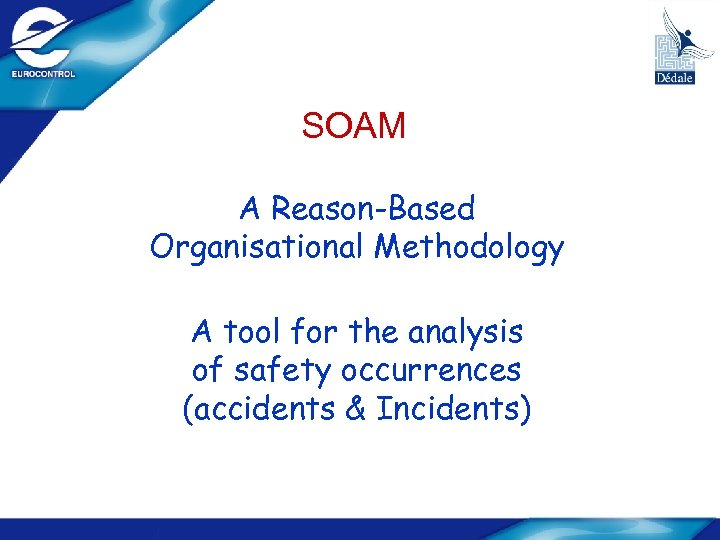 EUROCONTROL

Dédale

SOAM

A Reason-Based Organisational Methodology

A tool for the analysis of safety occurrences (accidents & Incidents)